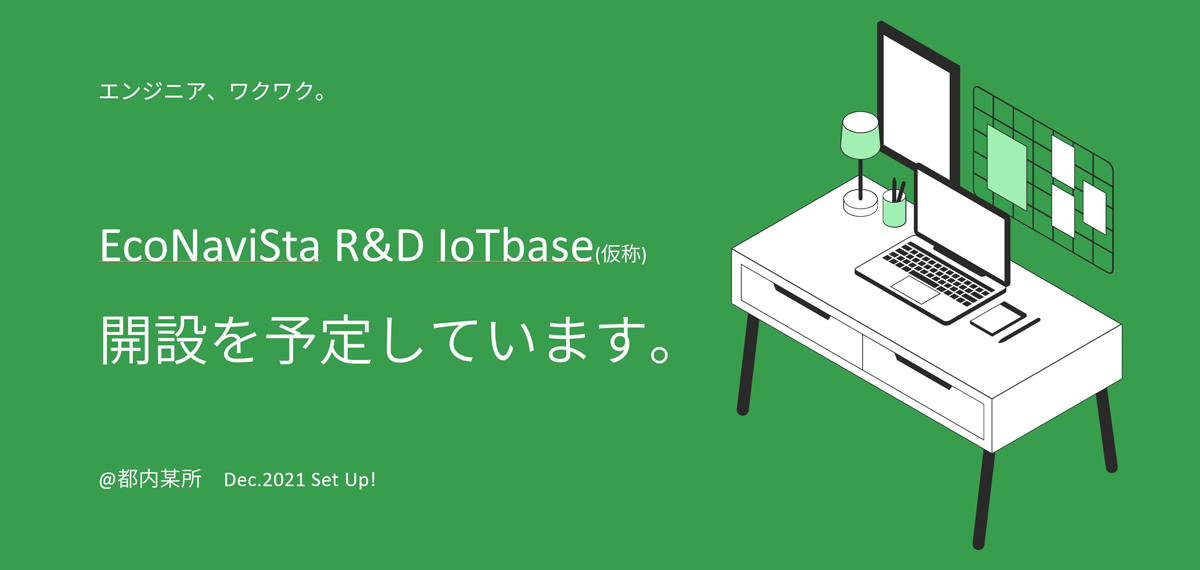 エンジニア、ワクワク。

EcoNaviSta R&D IoTbase(仮称)

開設を予定しています。

@都内某所　Dec.2021 Set Up!